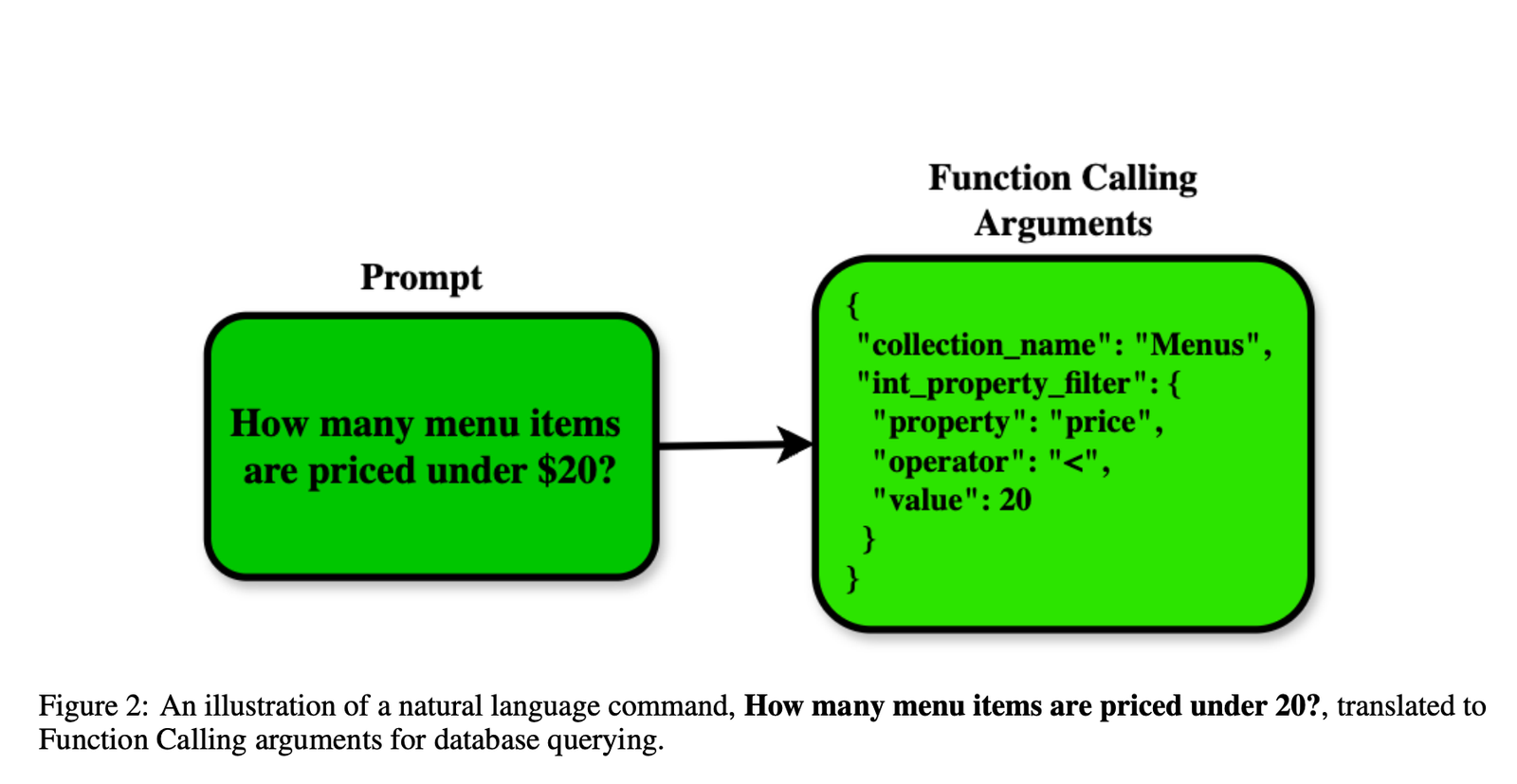 Prompt

How many menu items are priced under \$20?

Function Calling Arguments

{
"collection_name": "Menus",
"int_property_filter": {
"property": "price",
"operator": "<",
"value": 20
}
}

Figure 2: An illustration of a natural language command, **How many menu items are priced under 20?**, translated to Function Calling arguments for database querying.